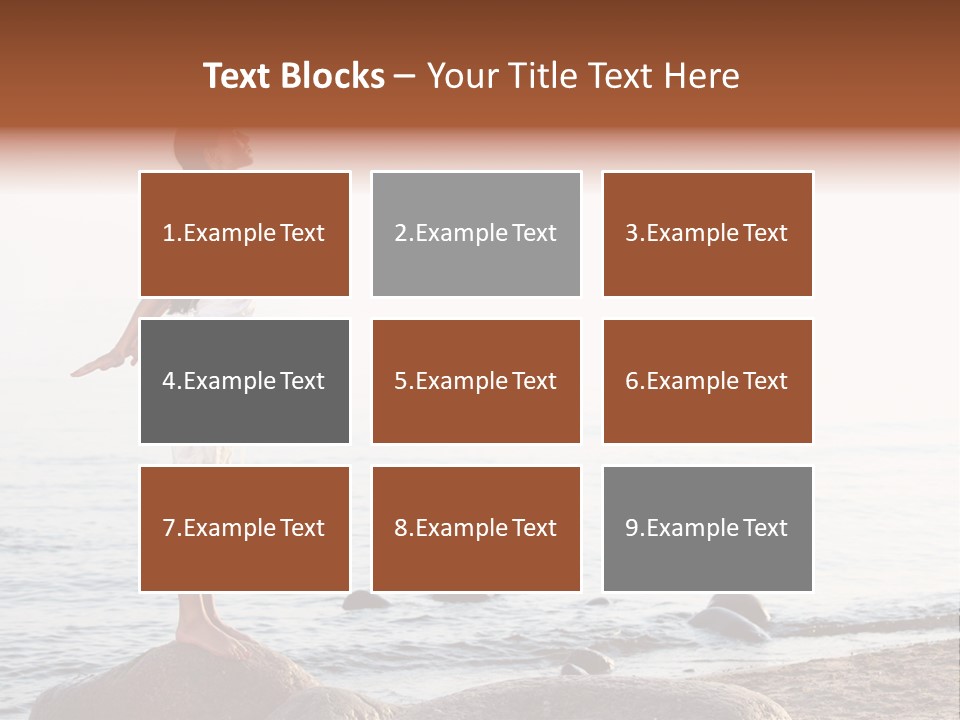 Text Blocks – Your Title Text Here

1.Example Text

2.Example Text

3.Example Text

4.Example Text

5.Example Text

6.Example Text

7.Example Text

8.Example Text

9.Example Text